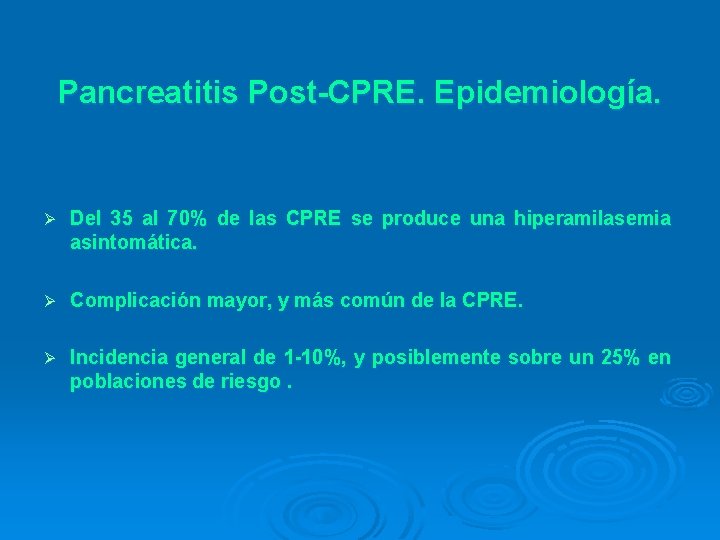 Pancreatitis Post-CPRE. Epidemiología.

➢ Del 35 al 70% de las CPRE se produce una hiperamilasemia asintomática.

➢ Complicación mayor, y más común de la CPRE.

➢ Incidencia general de 1-10%, y posiblemente sobre un 25% en poblaciones de riesgo .